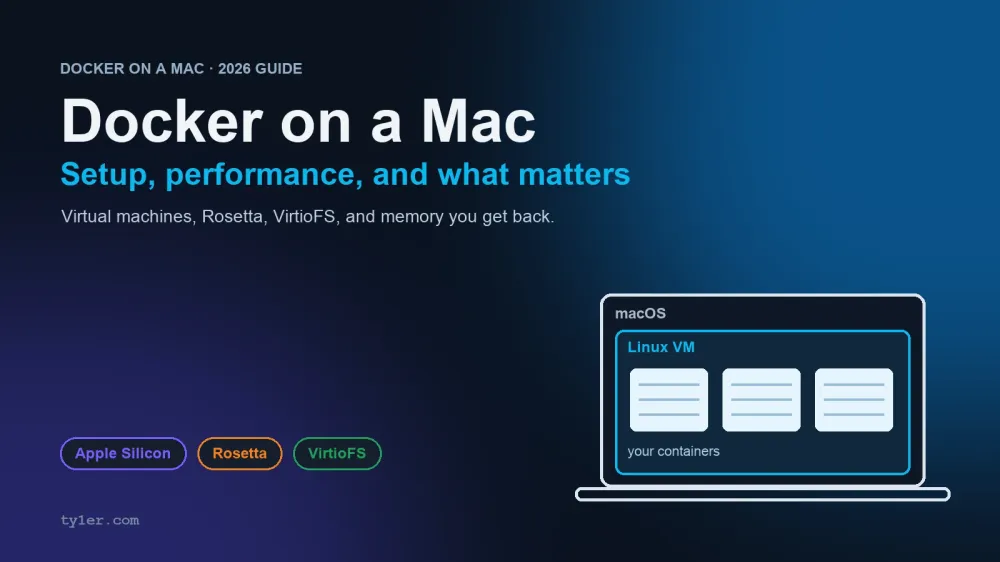 DOCKER ON A MAC · 2026 GUIDE

Docker on a Mac

Setup, performance, and what matters

Virtual machines, Rosetta, VirtioFS, and memory you get back.

macOS

Linux VM

your containers

Apple Silicon

Rosetta

VirtioFS

ty1er.com